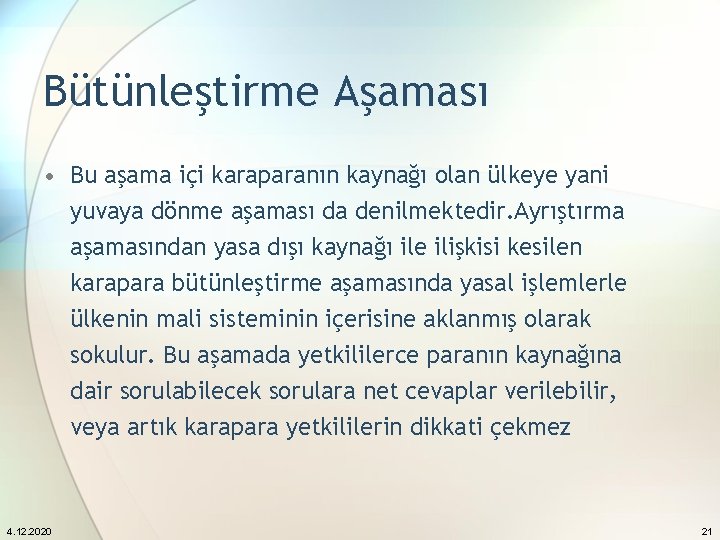 Bütünleştirme Aşaması

• Bu aşama içi karaparanın kaynağı olan ülkeye yani yuvaya dönme aşaması da denilmektedir.Ayrıştırma aşamasından yasa dışı kaynağı ile ilişkisi kesilen karapara bütünleştirme aşamasında yasal işlemlerle ülkenin mali sisteminin içerisine aklanmış olarak sokulur. Bu aşamada yetkililerce paranın kaynağına dair sorulabilecek sorulara net cevaplar verilebilir, veya artık karapara yetkililerin dikkati çekmez

4.12.2020

21